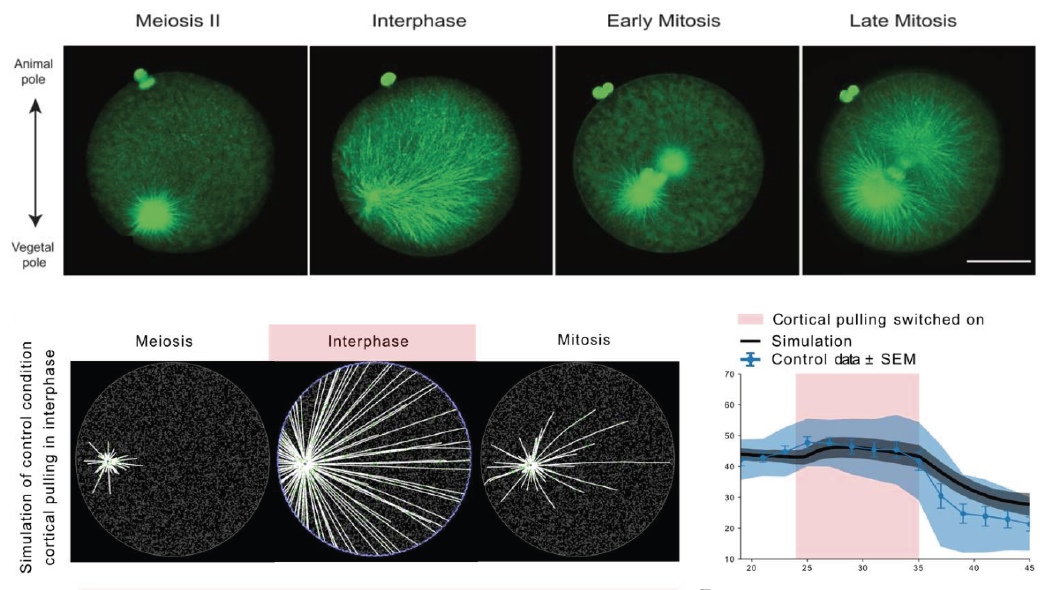 Meiosis II
Interphase
Early Mitosis
Late Mitosis

Animal pole
Vegetal pole

Simulation of control condition cortical pulling in interphase

Meiosis
Interphase
Mitosis

Cortical pulling switched on
Simulation
Control data ± SEM

70
60
50
40
30
20
10

20
25
30
35
40
45